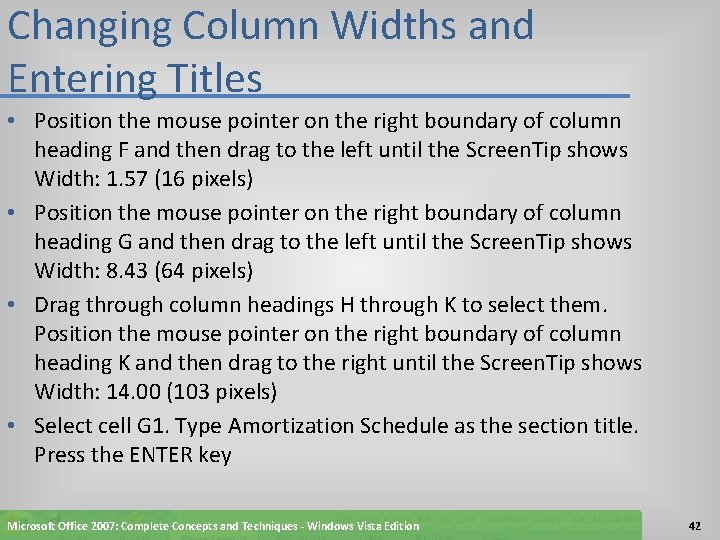 Changing Column Widths and Entering Titles

• Position the mouse pointer on the right boundary of column heading F and then drag to the left until the ScreenTip shows Width: 1.57 (16 pixels)

• Position the mouse pointer on the right boundary of column heading G and then drag to the left until the ScreenTip shows Width: 8.43 (64 pixels)

• Drag through column headings H through K to select them. Position the mouse pointer on the right boundary of column heading K and then drag to the right until the ScreenTip shows Width: 14.00 (103 pixels)

• Select cell G1. Type Amortization Schedule as the section title. Press the ENTER key

Microsoft Office 2007: Complete Concepts and Techniques - Windows Vista Edition

42